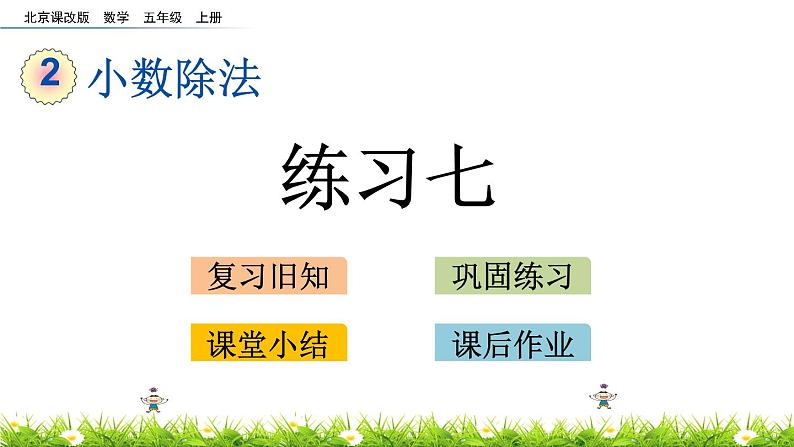 北京课改版 数学 五年级 上册

2 小数除法

练习七

复习旧知

巩固练习

课堂小结

课后作业